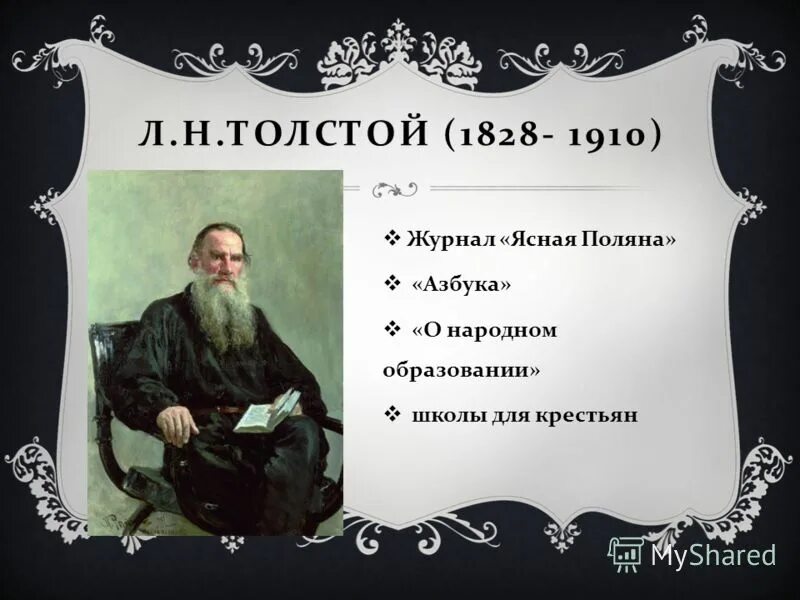 Л.Н.ТОЛСТОЙ (1828- 1910)

❖ Журнал «Ясная Поляна»

❖ «Азбука»

❖ «О народном образовании»

❖ школы для крестьян

MyShared